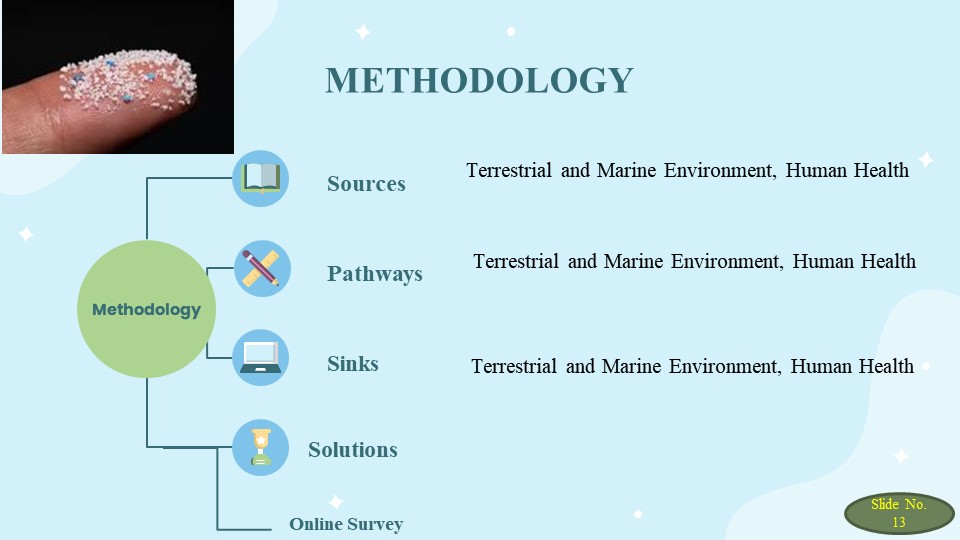 METHODOLOGY

Methodology

Sources

Terrestrial and Marine Environment, Human Health

Pathways

Terrestrial and Marine Environment, Human Health

Sinks

Terrestrial and Marine Environment, Human Health

Solutions

Online Survey

Slide No. 13